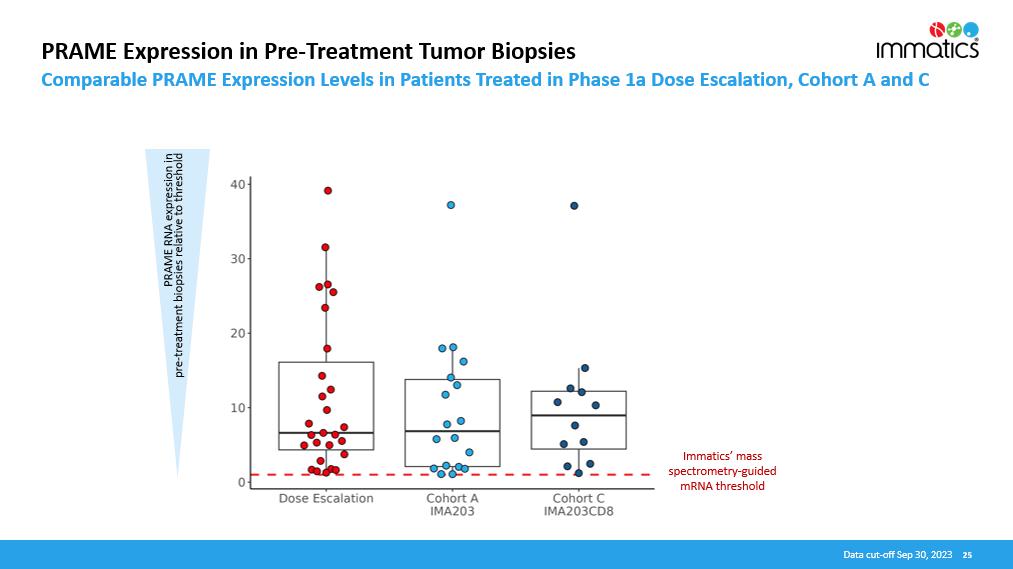 PRAME Expression in Pre-Treatment Tumor Biopsies

immatics

Comparable PRAME Expression Levels in Patients Treated in Phase 1a Dose Escalation, Cohort A and C

PRAME RNA expression in pre-treatment biopsies relative to threshold

40

30

20

10

0

Dose Escalation

Cohort A
IMA203

Cohort C
IMA203CD8

Immatics' mass spectrometry-guided mRNA threshold

Data cut-off Sep 30, 2023 25